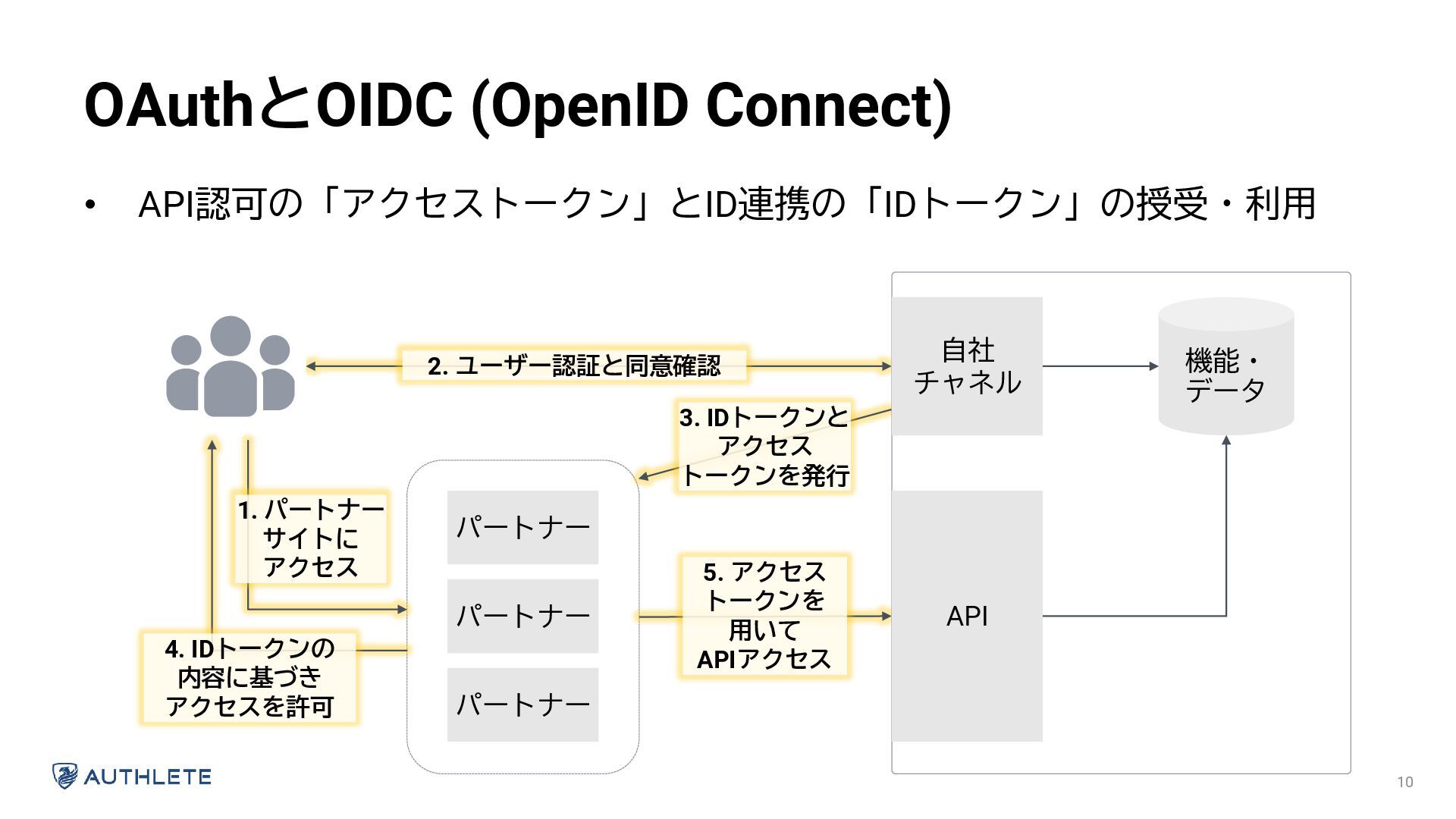 OAuthとOIDC (OpenID Connect)

• API認可の「アクセストークン」とID連携の「IDトークン」の授受・利用

2. ユーザー認証と同意確認

自社チャネル

機能・データ

3. IDトークンとアクセストークンを発行

1. パートナーサイトにアクセス

パートナー

パートナー

パートナー

5. アクセストークンを用いてAPIアクセス

API

4. IDトークンの内容に基づきアクセスを許可

AUTHLETE

10